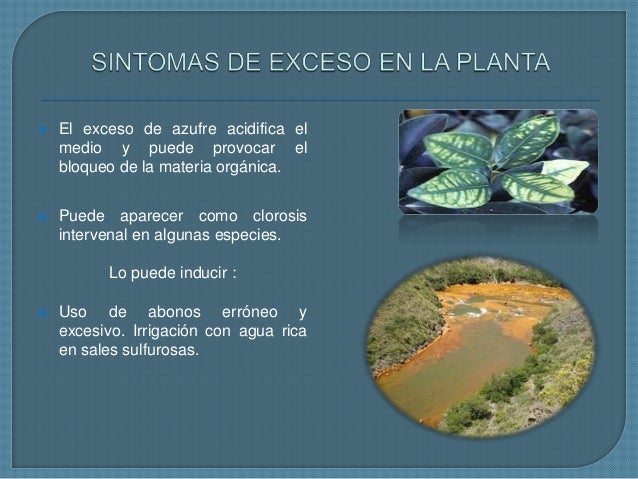 SINTOMAS DE EXCESO EN LA PLANTA

El exceso de azufre acidifica el medio y puede provocar el bloqueo de la materia orgánica.

Puede aparecer como clorosis intervenal en algunas especies.

Lo puede inducir :

Uso de abonos erróneo y excesivo. Irrigación con agua rica en sales sulfurosas.